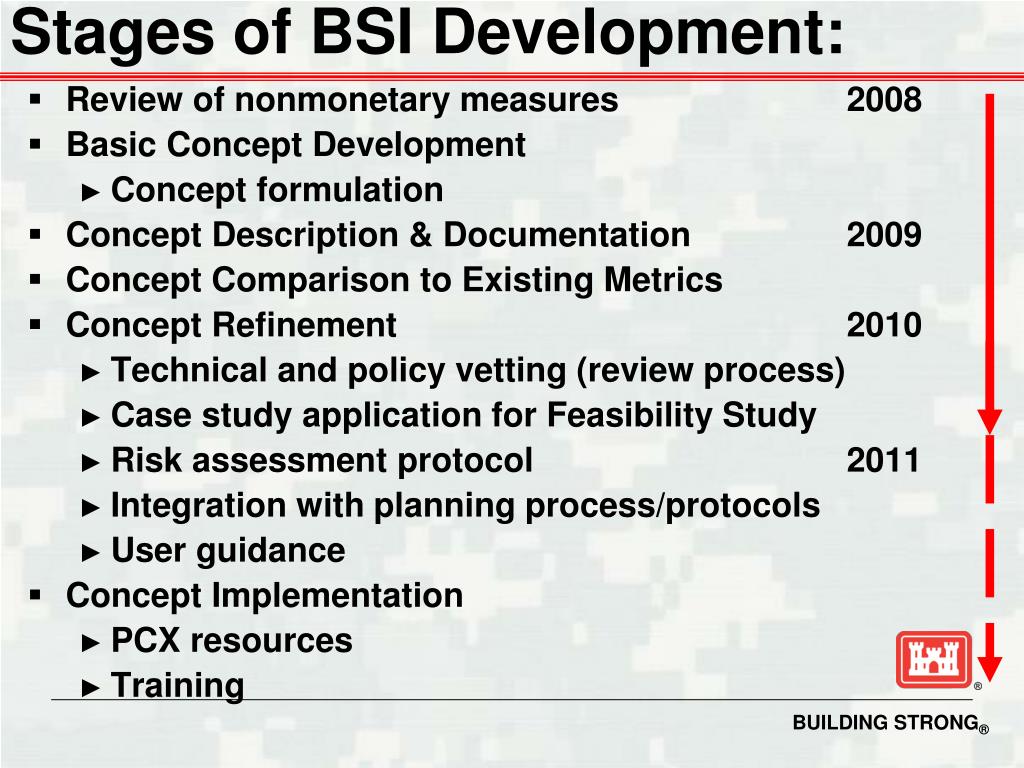 Stages of BSI Development:

▪ Review of nonmonetary measures 2008
▪ Basic Concept Development
► Concept formulation
▪ Concept Description & Documentation 2009
▪ Concept Comparison to Existing Metrics
▪ Concept Refinement 2010
► Technical and policy vetting (review process)
► Case study application for Feasibility Study
► Risk assessment protocol 2011
► Integration with planning process/protocols
► User guidance
▪ Concept Implementation
► PCX resources
► Training

®

BUILDING STRONG®